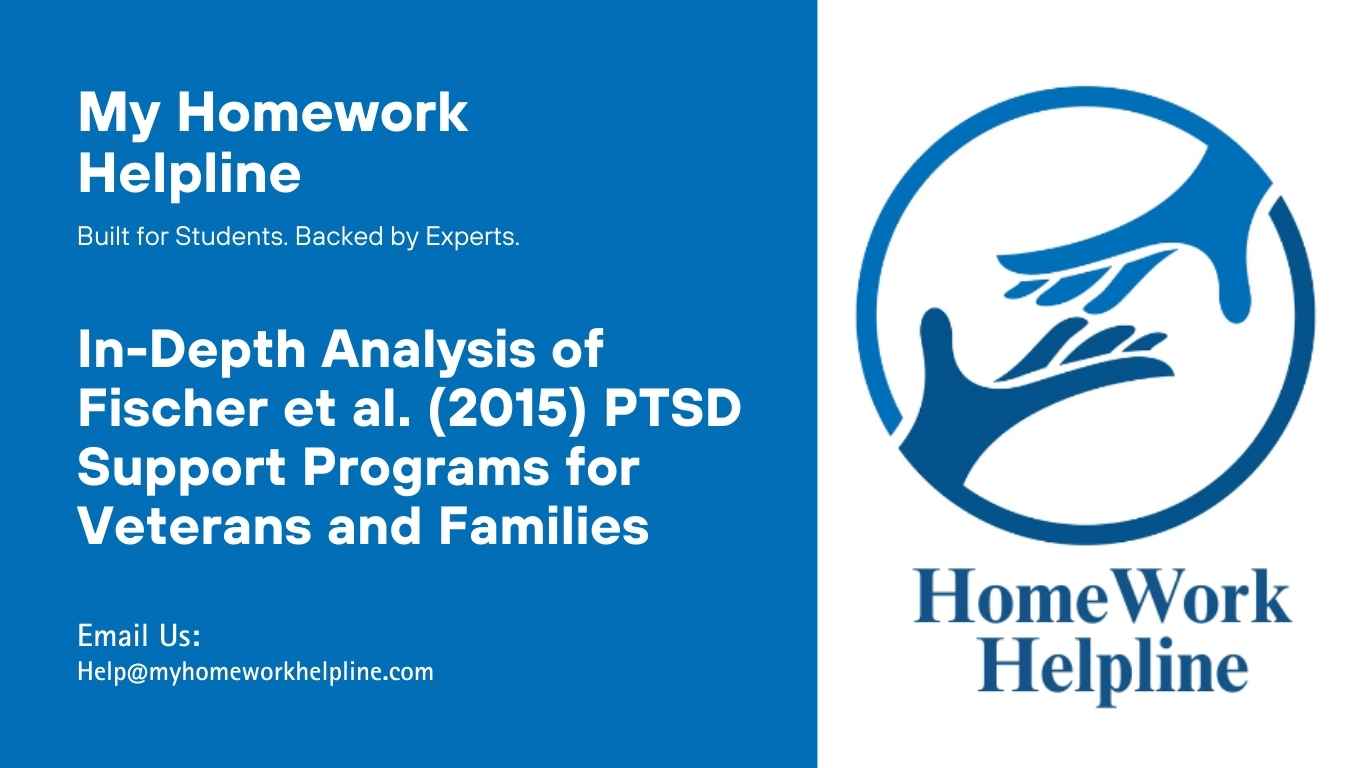 My Homework Helpline

Built for Students. Backed by Experts.

In-Depth Analysis of Fischer et al. (2015) PTSD Support Programs for Veterans and Families

Email Us:
Help@myhomeworkhelpline.com

HomeWork Helpline